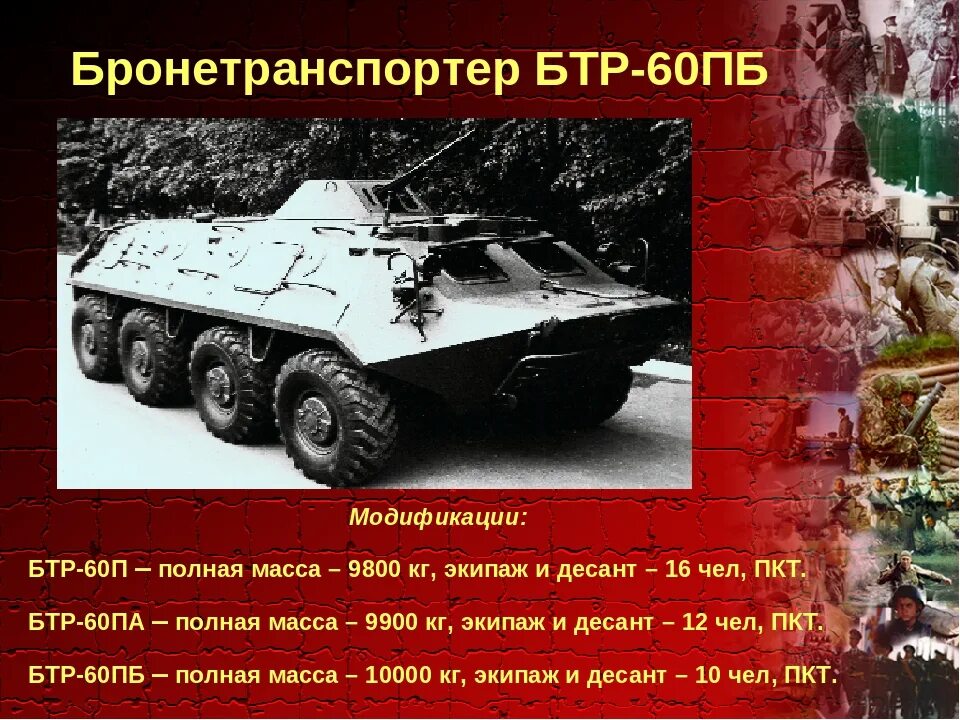 Бронетранспортер БТР-60ПБ

Модификации:

БТР-60П – полная масса – 9800 кг, экипаж и десант – 16 чел, ПКТ.

БТР-60ПА – полная масса – 9900 кг, экипаж и десант – 12 чел, ПКТ.

БТР-60ПБ – полная масса – 10000 кг, экипаж и десант – 10 чел, ПКТ.